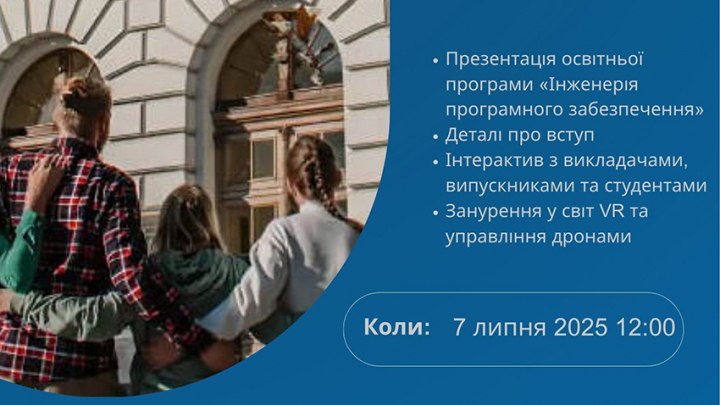 • Презентація освітньої програми «Інженерія програмного забезпечення»
• Деталі про вступ
• Інтерактив з викладачами, випускниками та студентами
• Занурення у світ VR та управління дронами

Коли: 7 липня 2025 12:00